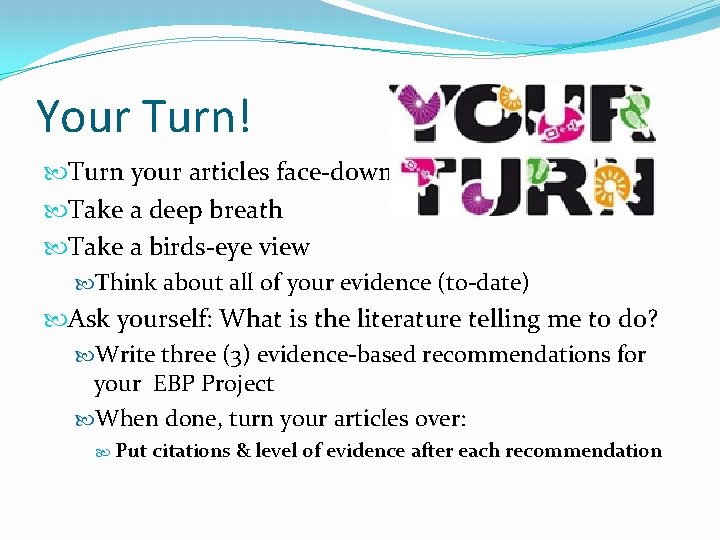 Your Turn!

YOUR TURN

Turn your articles face-down

Take a deep breath

Take a birds-eye view

Think about all of your evidence (to-date)

Ask yourself: What is the literature telling me to do?

Write three (3) evidence-based recommendations for your EBP Project

When done, turn your articles over:

Put citations & level of evidence after each recommendation